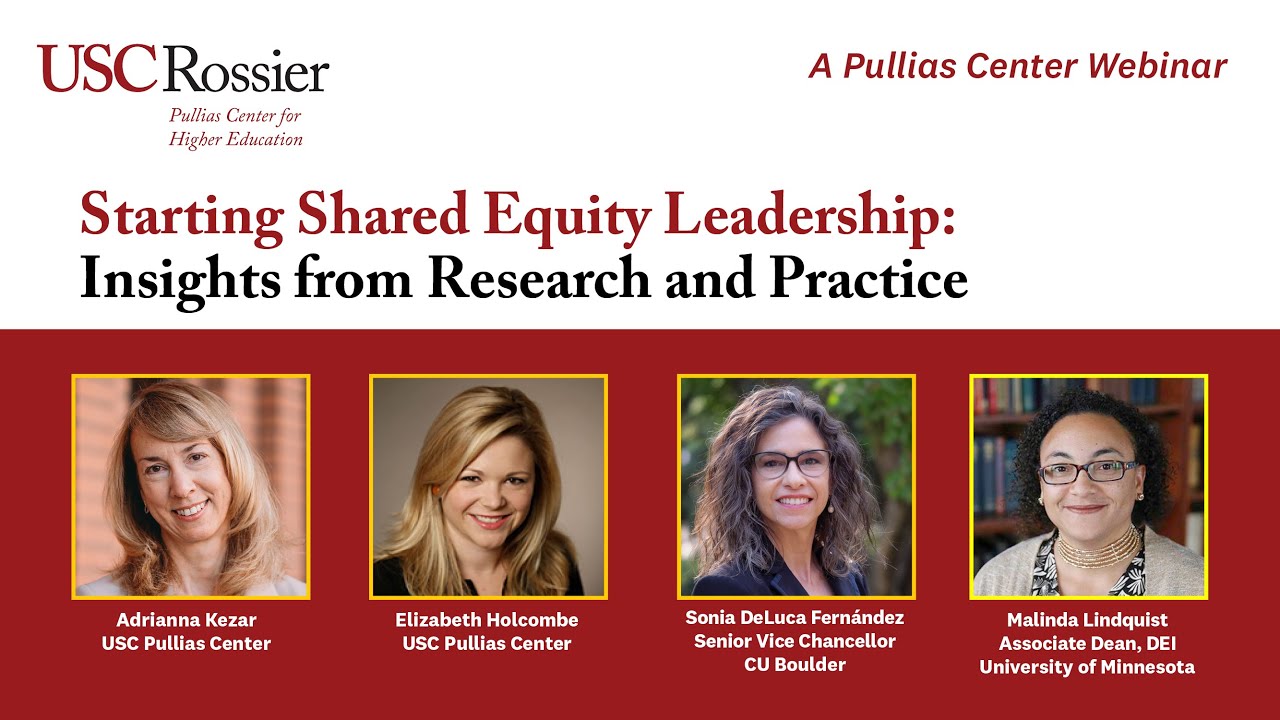 USC Rossier
Pullias Center for Higher Education

A Pullias Center Webinar

Starting Shared Equity Leadership:
Insights from Research and Practice

Adrianna Kezar
USC Pullias Center

Elizabeth Holcombe
USC Pullias Center

Sonia DeLuca Fernández
Senior Vice Chancellor
CU Boulder

Malinda Lindquist
Associate Dean, DEI
University of Minnesota